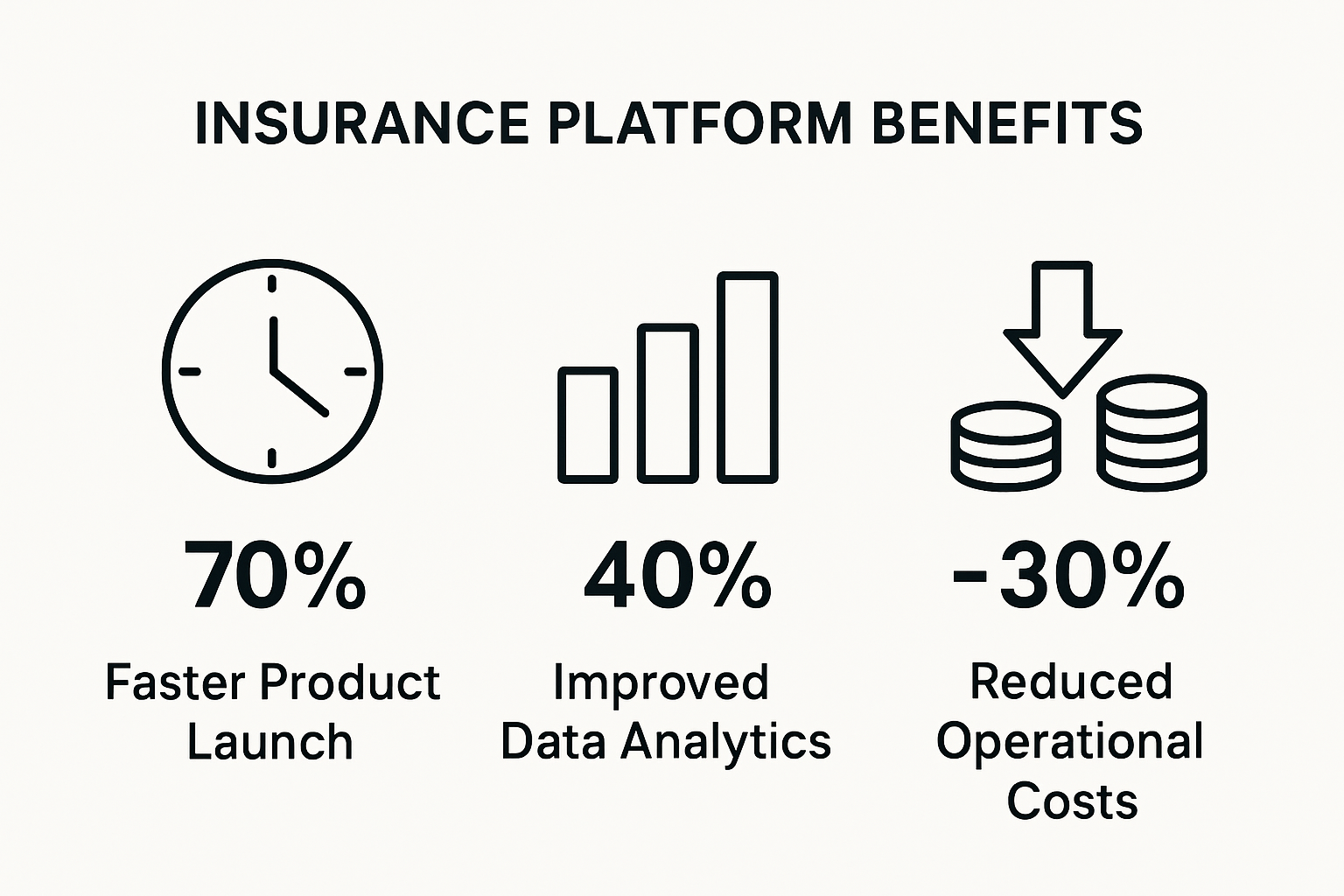 INSURANCE PLATFORM BENEFITS

70%

Faster Product Launch

40%

Improved Data Analytics

-30%

Reduced Operational Costs